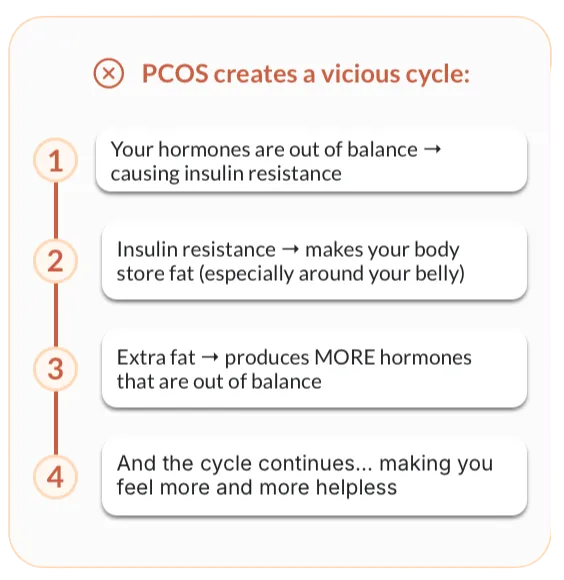 PCOS creates a vicious cycle:

1

Your hormones are out of balance → causing insulin resistance

2

Insulin resistance → makes your body store fat (especially around your belly)

3

Extra fat → produces MORE hormones that are out of balance

4

And the cycle continues... making you feel more and more helpless